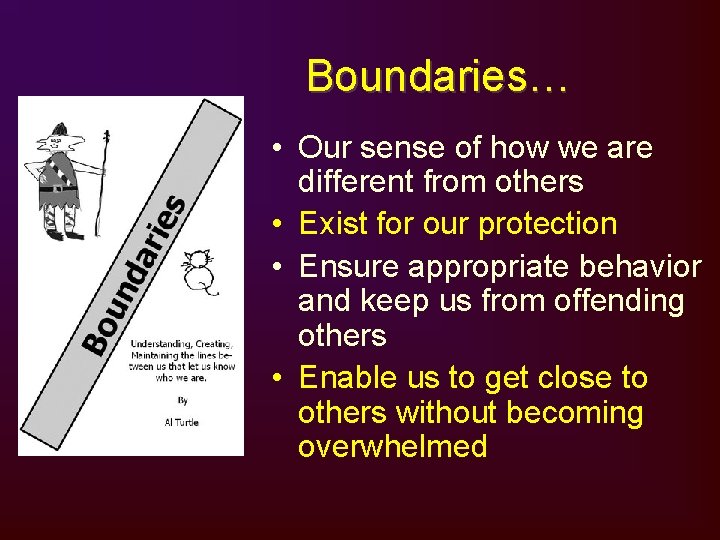 Boundaries…

Boundaries

Understanding, Creating, Maintaining the lines between us that let us know who we are.

By

Al Turtle

• Our sense of how we are different from others
• Exist for our protection
• Ensure appropriate behavior and keep us from offending others
• Enable us to get close to others without becoming overwhelmed